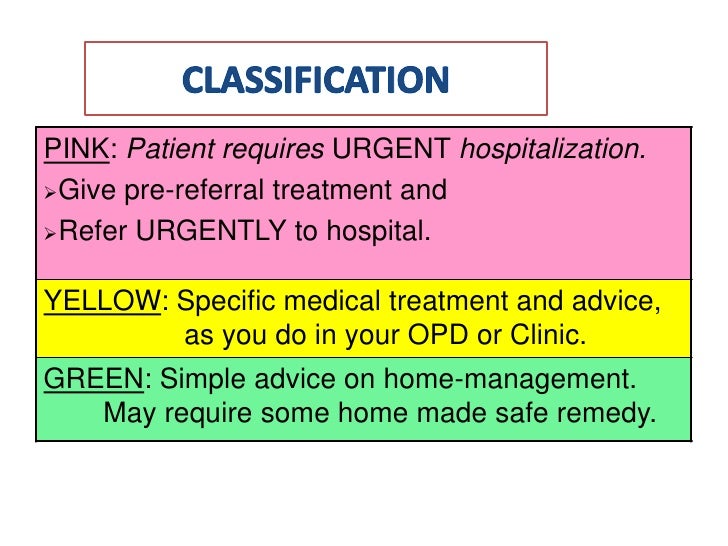 CLASSIFICATION

PINK: Patient requires URGENT hospitalization.
➢Give pre-referral treatment and
➢Refer URGENTLY to hospital.

YELLOW: Specific medical treatment and advice, as you do in your OPD or Clinic.

GREEN: Simple advice on home-management. May require some home made safe remedy.